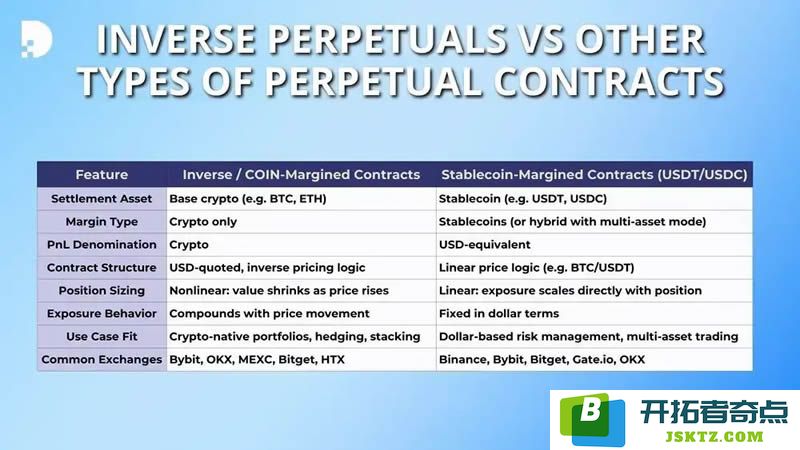 INVERSE PERPETUALS VS OTHER TYPES OF PERPETUAL CONTRACTS

| Feature | Inverse / COIN-Margined Contracts | Stablecoin-Margined Contracts (USDT/USDC) |
|---|---|---|
| Settlement Asset | Base crypto (e.g. BTC, ETH) | Stablecoin (e.g. USDT, USDC) |
| Margin Type | Crypto only | Stablecoins (or hybrid with multi-asset mode) |
| PnL Denomination | Crypto | USD-equivalent |
| Contract Structure | USD-quoted, inverse pricing logic | Linear price logic (e.g. BTC/USDT) |
| Position Sizing | Nonlinear: value shrinks as price rises | Linear: exposure scales directly with position |
| Exposure Behavior | Compounds with price movement | Fixed in dollar terms |
| Use Case Fit | Crypto-native portfolios, hedging, stacking | Dollar-based risk management, multi-asset trading |
| Common Exchanges | Bybit, OKX, MEXC, Bitget, HTX | Binance, Bybit, Bitget, Gate.io, OKX |

B 开拓者奇点 JSKTZ.COM